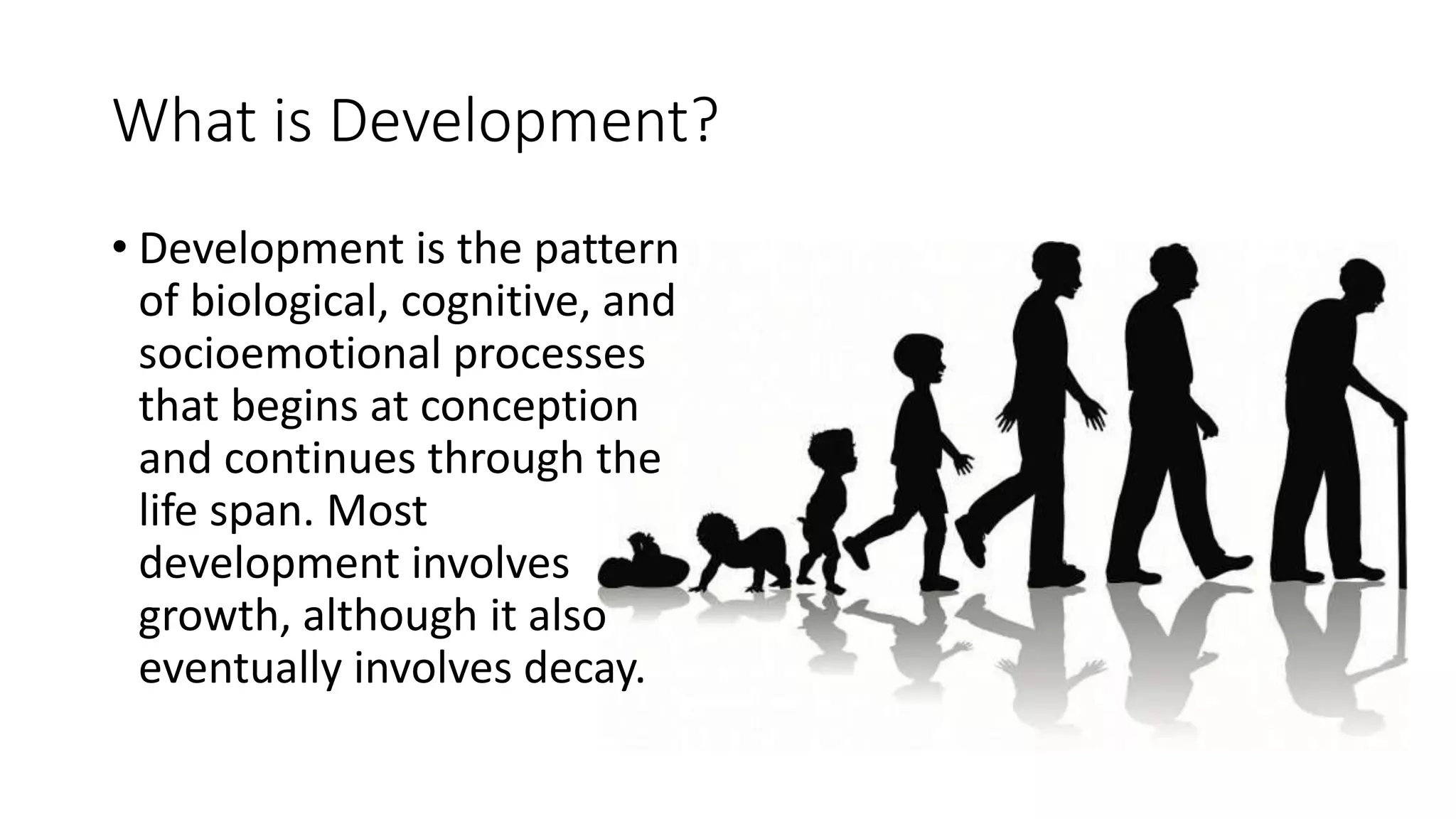 What is Development?

• Development is the pattern of biological, cognitive, and socioemotional processes that begins at conception and continues through the life span. Most development involves growth, although it also eventually involves decay.